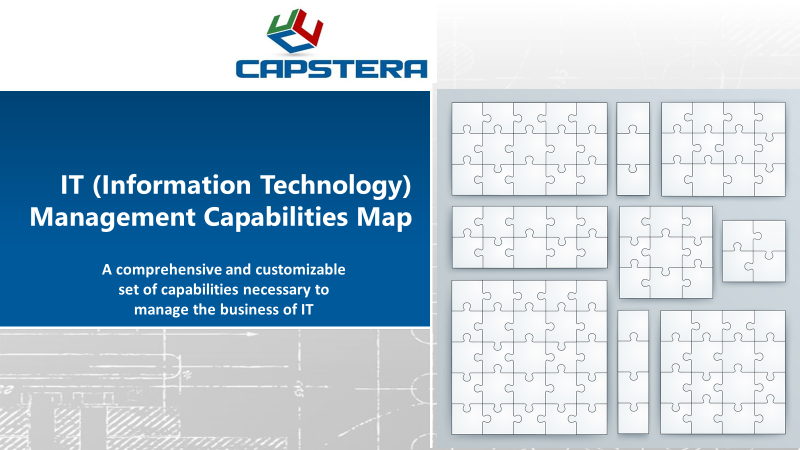 CAPSTERA

IT (Information Technology) Management Capabilities Map

A comprehensive and customizable set of capabilities necessary to manage the business of IT